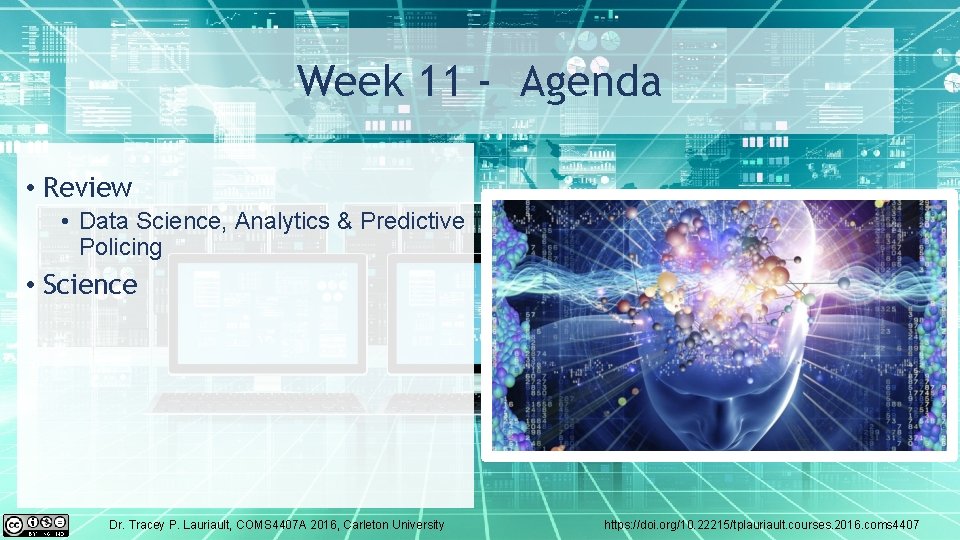 Week 11 - Agenda

• Review
  • Data Science, Analytics & Predictive Policing
• Science

Dr. Tracey P. Lauriault, COMS4407A 2016, Carleton University

https://doi.org/10.22215/tplauriault.courses.2016.coms4407